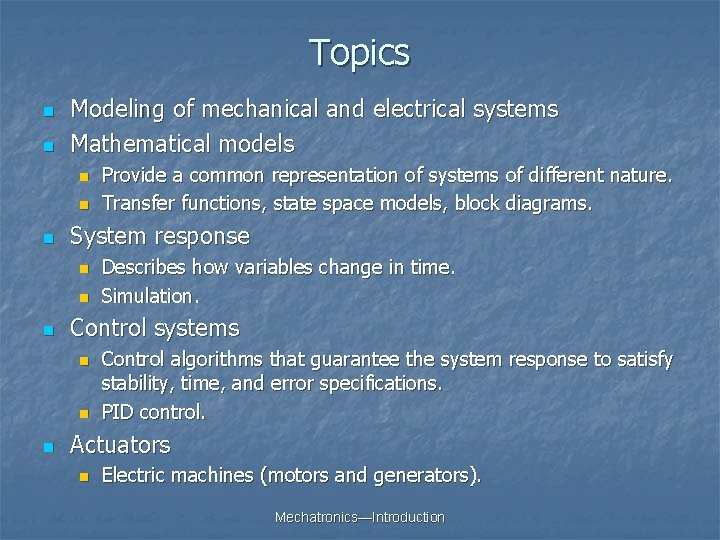 Topics

- Modeling of mechanical and electrical systems
- Mathematical models
  - Provide a common representation of systems of different nature.
  - Transfer functions, state space models, block diagrams.
- System response
  - Describes how variables change in time.
  - Simulation.
- Control systems
  - Control algorithms that guarantee the system response to satisfy stability, time, and error specifications.
  - PID control.
- Actuators
  - Electric machines (motors and generators).

Mechatronics—Introduction